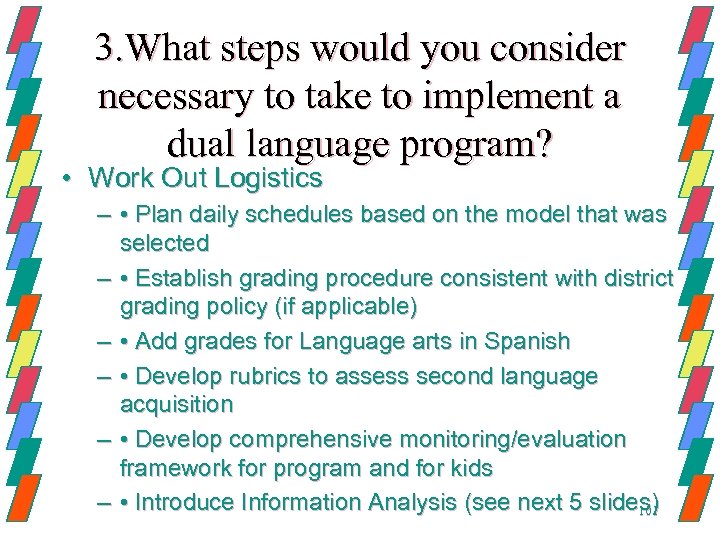 3.What steps would you consider necessary to take to implement a dual language program?

• Work Out Logistics

– • Plan daily schedules based on the model that was selected

– • Establish grading procedure consistent with district grading policy (if applicable)

– • Add grades for Language arts in Spanish

– • Develop rubrics to assess second language acquisition

– • Develop comprehensive monitoring/evaluation framework for program and for kids

– • Introduce Information Analysis (see next 5 slides)

102